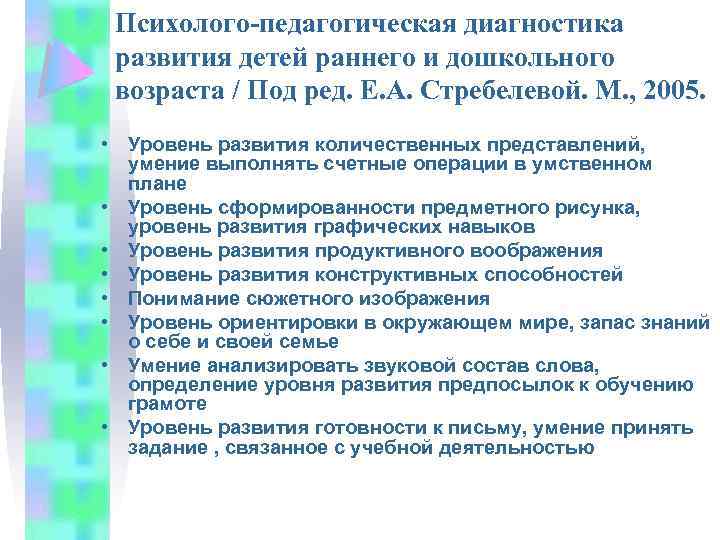 Психолого-педагогическая диагностика развития детей раннего и дошкольного возраста / Под ред. Е.А. Стребелевой. М., 2005.

• Уровень развития количественных представлений, умение выполнять счетные операции в умственном плане
• Уровень сформированности предметного рисунка, уровень развития графических навыков
• Уровень развития продуктивного воображения
• Уровень развития конструктивных способностей
• Понимание сюжетного изображения
• Уровень ориентировки в окружающем мире, запас знаний о себе и своей семье
• Умение анализировать звуковой состав слова, определение уровня развития предпосылок к обучению грамоте
• Уровень развития готовности к письму, умение принять задание , связанное с учебной деятельностью